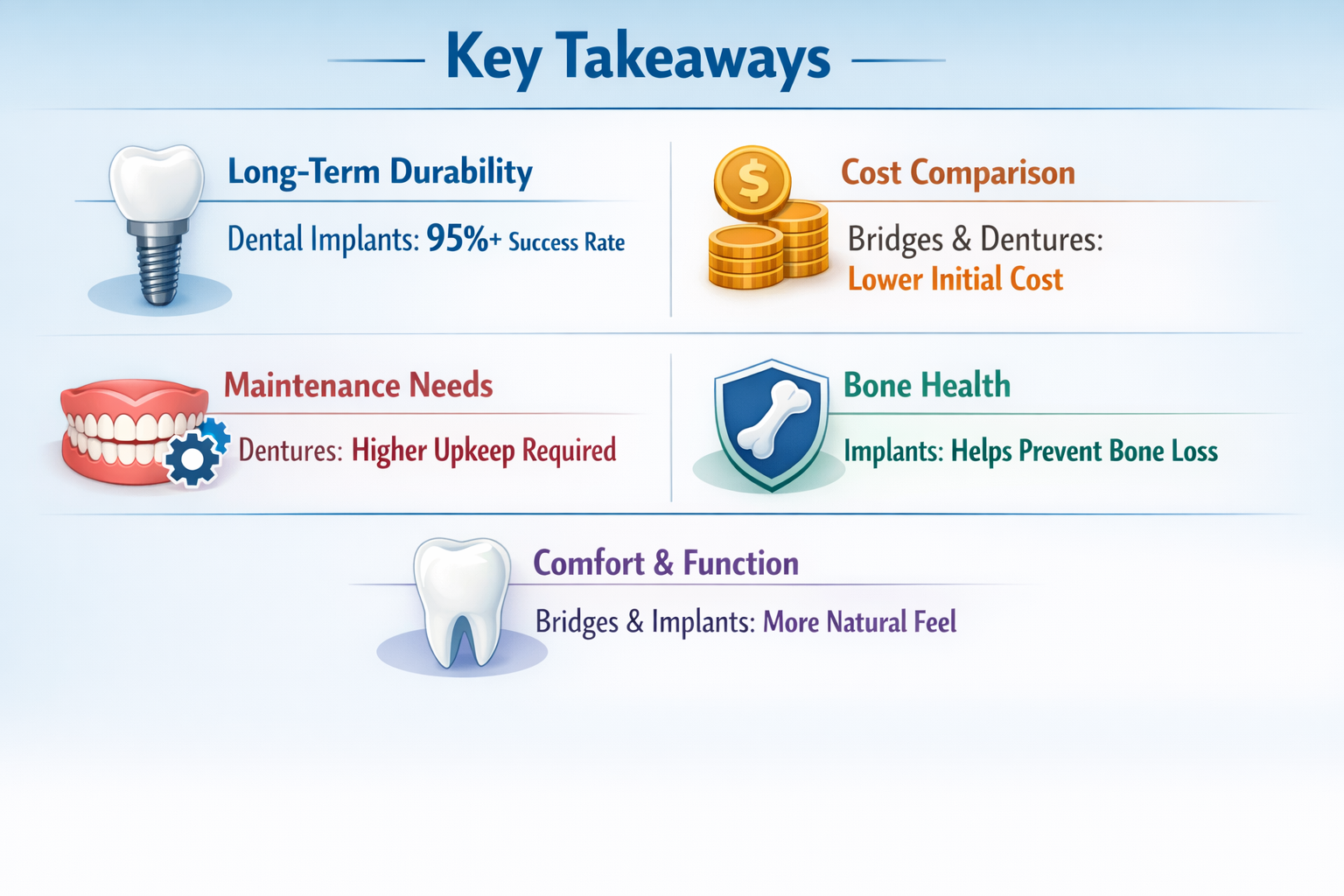 Key Takeaways

Long-Term Durability

Dental Implants: 95%+ Success Rate

Cost Comparison

Bridges & Dentures: Lower Initial Cost

Maintenance Needs

Dentures: Higher Upkeep Required

Bone Health

Implants: Helps Prevent Bone Loss

Comfort & Function

Bridges & Implants: More Natural Feel